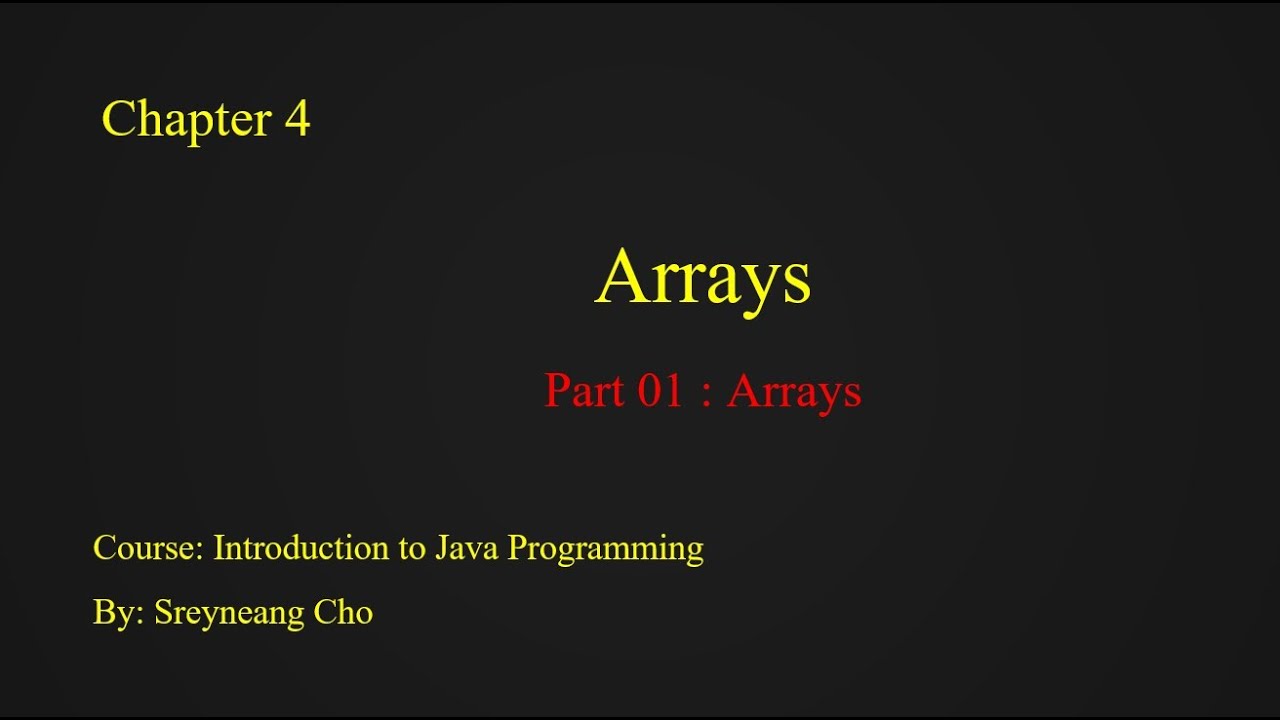 Chapter 4

Arrays

Part 01 : Arrays

Course: Introduction to Java Programming

By: Sreyneang Cho